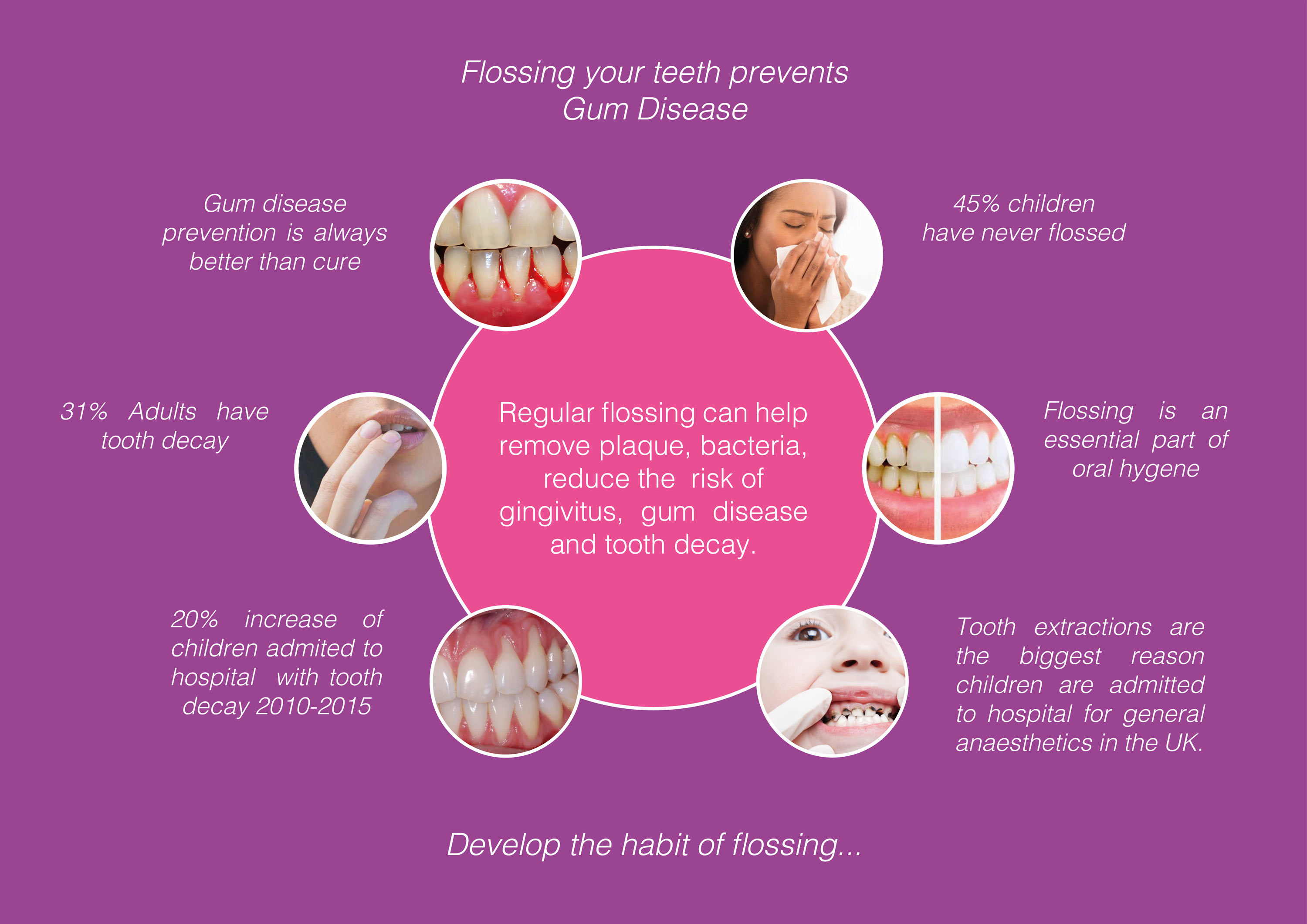 Flossing your teeth prevents Gum Disease

Gum disease prevention is always better than cure

45% children have never flossed

31% Adults have tooth decay

Regular flossing can help remove plaque, bacteria, reduce the risk of gingivitus, gum disease and tooth decay.

Flossing is an essential part of oral hygene

20% increase of children admited to hospital with tooth decay 2010-2015

Tooth extractions are the biggest reason children are admitted to hospital for general anaesthetics in the UK.

Develop the habit of flossing...